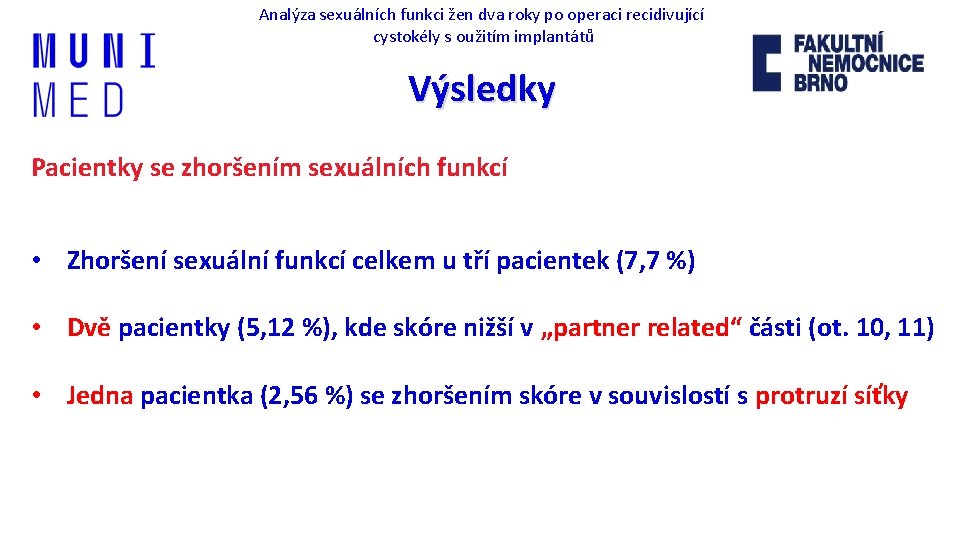 MUNI
MED

Analýza sexuálních funkci žen dva roky po operaci recidivující cystokély s oužitím implantátů

FAKULTNÍ NEMOCNICE BRNO

Výsledky

Pacientky se zhoršením sexuálních funkcí

• Zhoršení sexuální funkcí celkem u tří pacientek (7,7 %)

• Dvě pacientky (5,12 %), kde skóre nižší v „partner related“ části (ot. 10, 11)

• Jedna pacientka (2,56 %) se zhoršením skóre v souvislostí s protruzí síťky